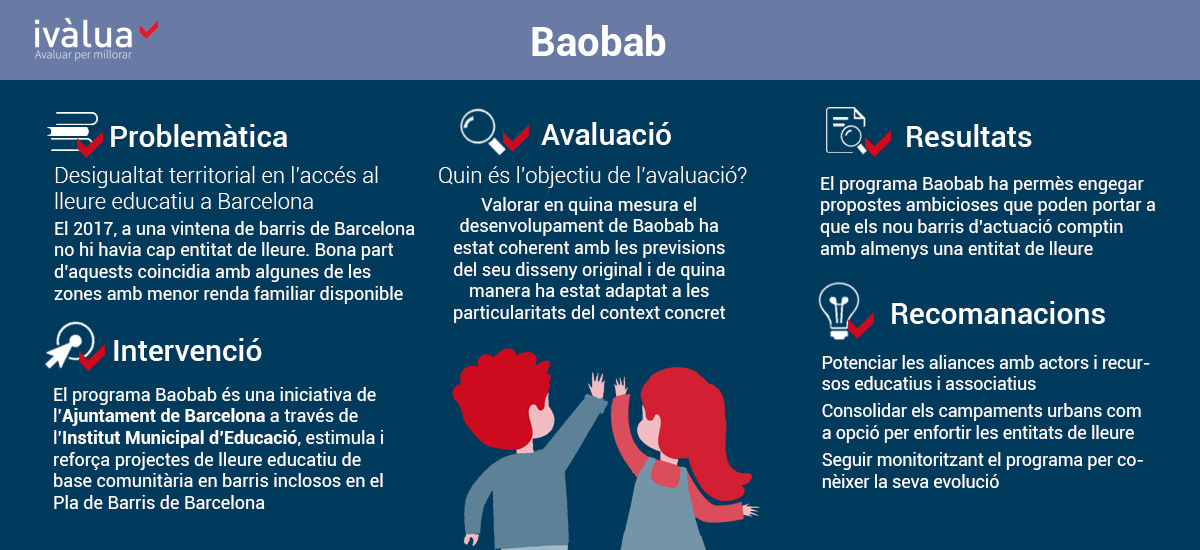 ivàlua
Avaluar per millorar

Baobab

Problemàtica

Desigualtat territorial en l'accés al lleure educatiu a Barcelona

El 2017, a una vintena de barris de Barcelona no hi havia cap entitat de lleure. Bona part d'aquests coincidia amb algunes de les zones amb menor renda familiar disponible

Intervenció

El programa Baobab és una iniciativa de l'Ajuntament de Barcelona a través de l'Institut Municipal d'Educació, estimula i reforça projectes de lleure educatiu de base comunitària en barris inclosos en el Pla de Barris de Barcelona

Avaluació

Quin és l'objectiu de l'avaluació?

Valorar en quina mesura el desenvolupament de Baobab ha estat coherent amb les previsions del seu disseny original i de quina manera ha estat adaptat a les particularitats del context concret

Resultats

El programa Baobab ha permès engegar propostes ambicioses que poden portar a que els nou barris d'actuació comptin amb almenys una entitat de lleure

Recomanacions

Potenciar les aliances amb actors i recursos educatius i associatius

Consolidar els campaments urbans com a opció per enfortir les entitats de lleure

Seguir monitoritzant el programa per conèixer la seva evolució